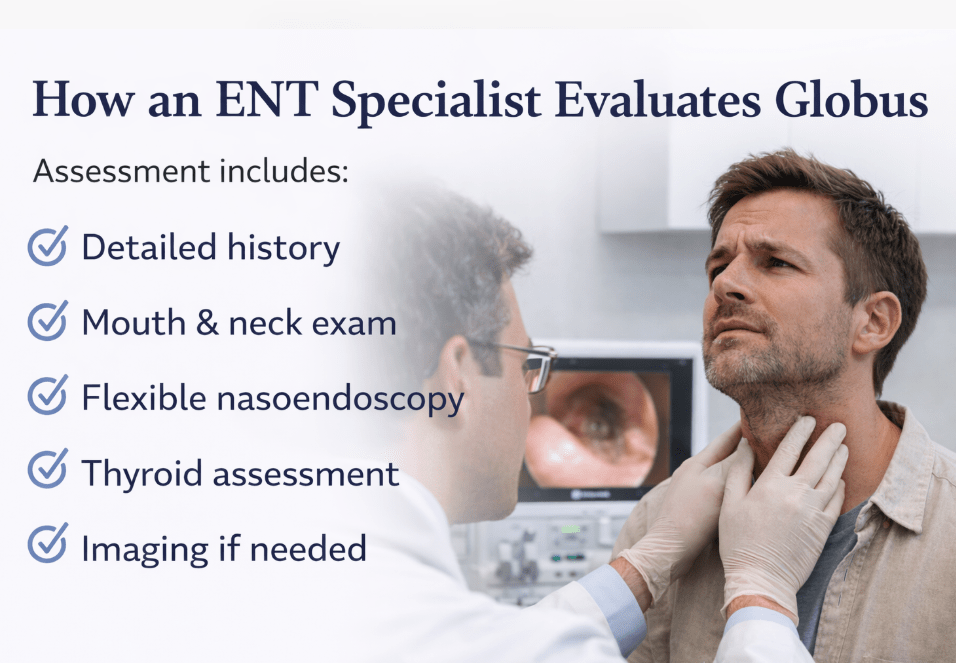 How an ENT Specialist Evaluates Globus

Assessment includes:

Detailed history

Mouth & neck exam

Flexible nasoendoscopy

Thyroid assessment

Imaging if needed